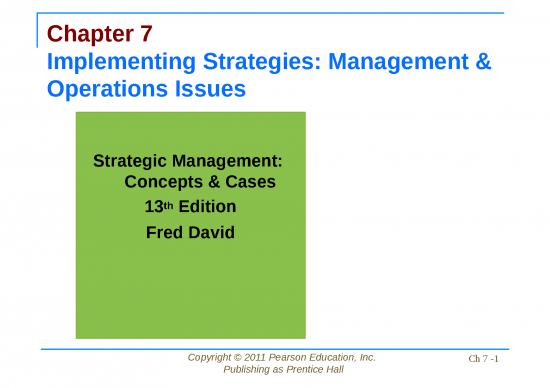 Chapter 7
Implementing Strategies: Management & Operations Issues

Strategic Management: Concepts & Cases
13th Edition
Fred David

Copyright © 2011 Pearson Education, Inc. Publishing as Prentice Hall

Ch 7 -1